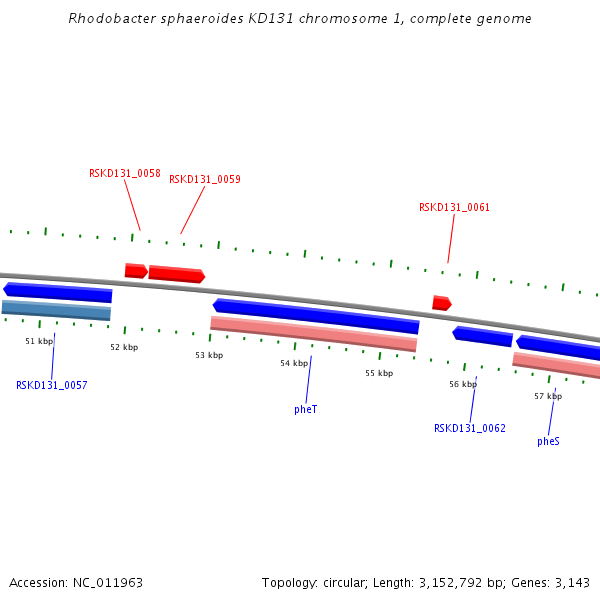 Rhodobacter sphaeroides KD131 chromosome 1, complete genome

RSKD131_0058
RSKD131_0059
RSKD131_0061

51 kbp
52 kbp
53 kbp
54 kbp
55 kbp
56 kbp
57 kbp

RSKD131_0057
pheT
RSKD131_0062
pheS

Accession: NC_011963

Topology: circular; Length: 3,152,792 bp; Genes: 3,143